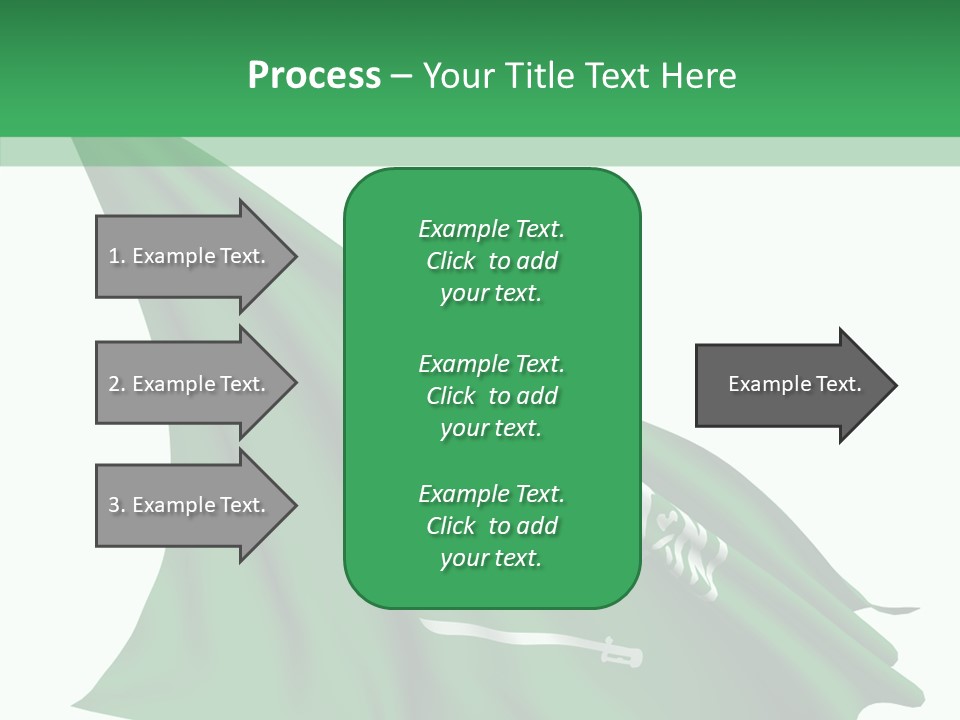 Process – Your Title Text Here

1. Example Text.

2. Example Text.

3. Example Text.

Example Text. Click to add your text.

Example Text. Click to add your text.

Example Text. Click to add your text.

Example Text.